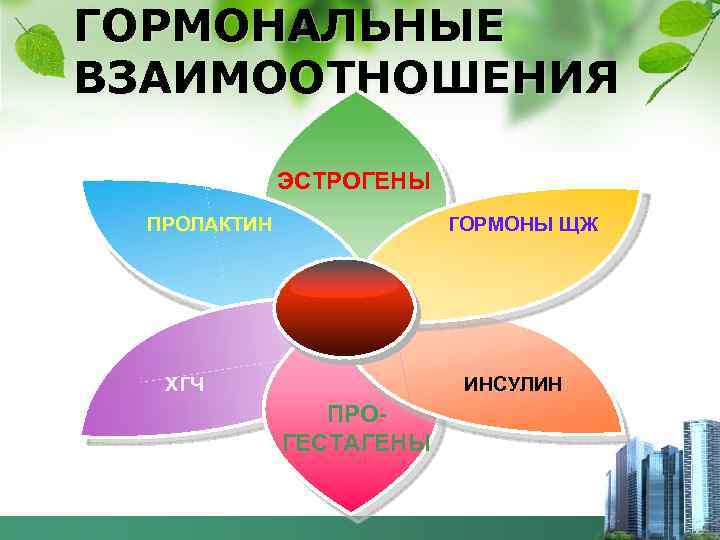 ГОРМОНАЛЬНЫЕ ВЗАИМООТНОШЕНИЯ

ЭСТРОГЕНЫ

ПРОЛАКТИН

ГОРМОНЫ ЩЖ

ХГЧ

ИНСУЛИН

ПРО-ГЕСТАГЕНЫ